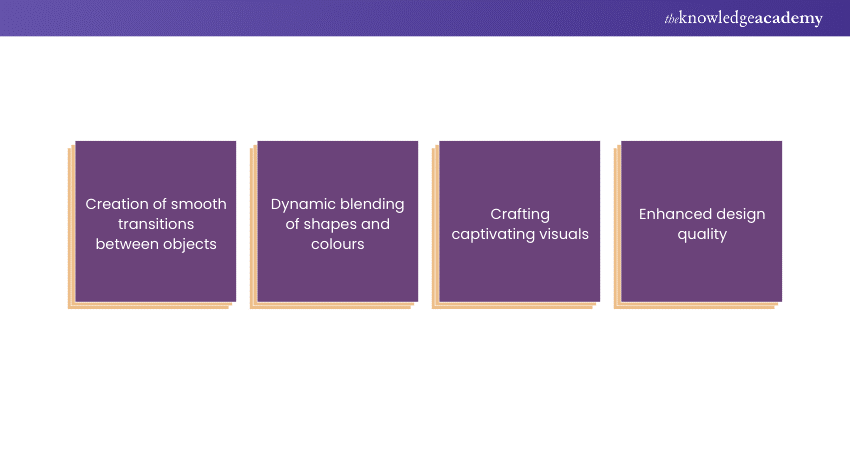 theknowledgeacademy

Creation of smooth transitions between objects

Dynamic blending of shapes and colours

Crafting captivating visuals

Enhanced design quality